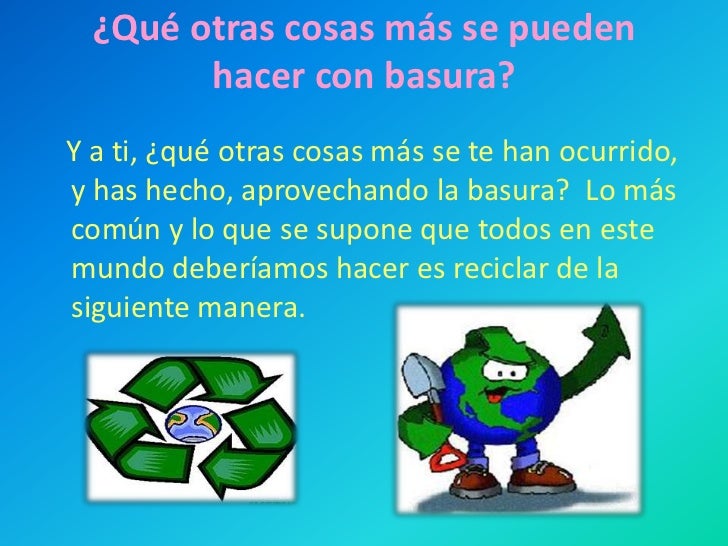 ¿Qué otras cosas más se pueden hacer con basura?

Y a ti, ¿qué otras cosas más se te han ocurrido, y has hecho, aprovechando la basura? Lo más común y lo que se supone que todos en este mundo deberíamos hacer es reciclar de la siguiente manera.